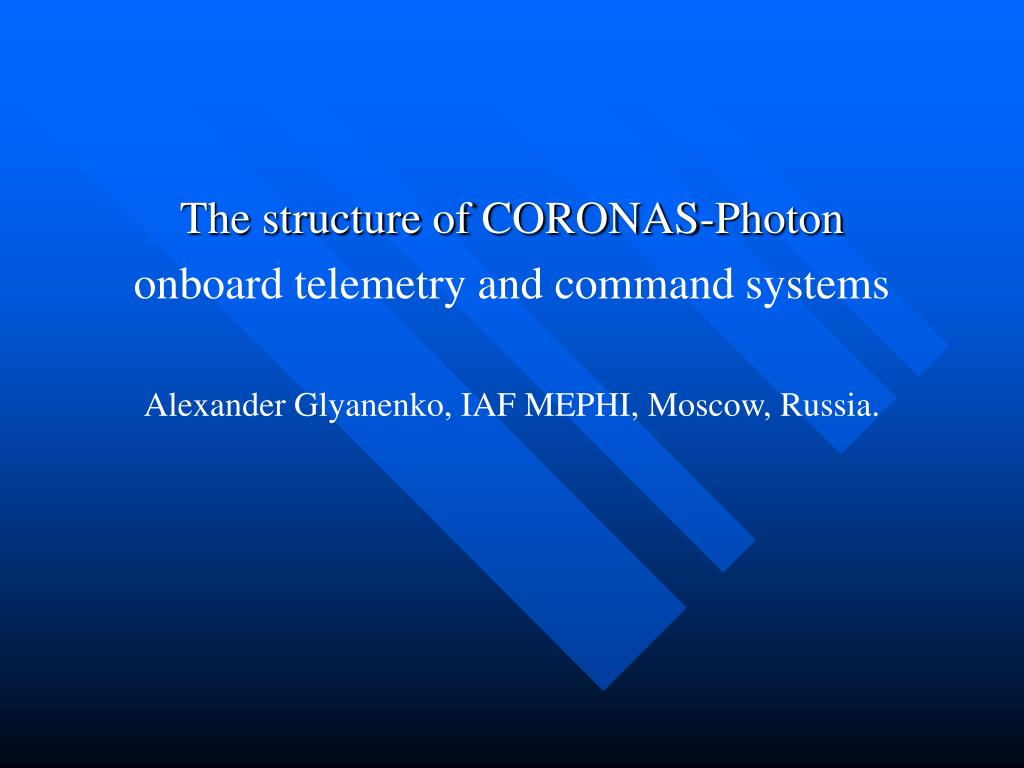 The structure of CORONAS-Photon onboard telemetry and command systems

Alexander Glyanenko, IAF MEPHI, Moscow, Russia.